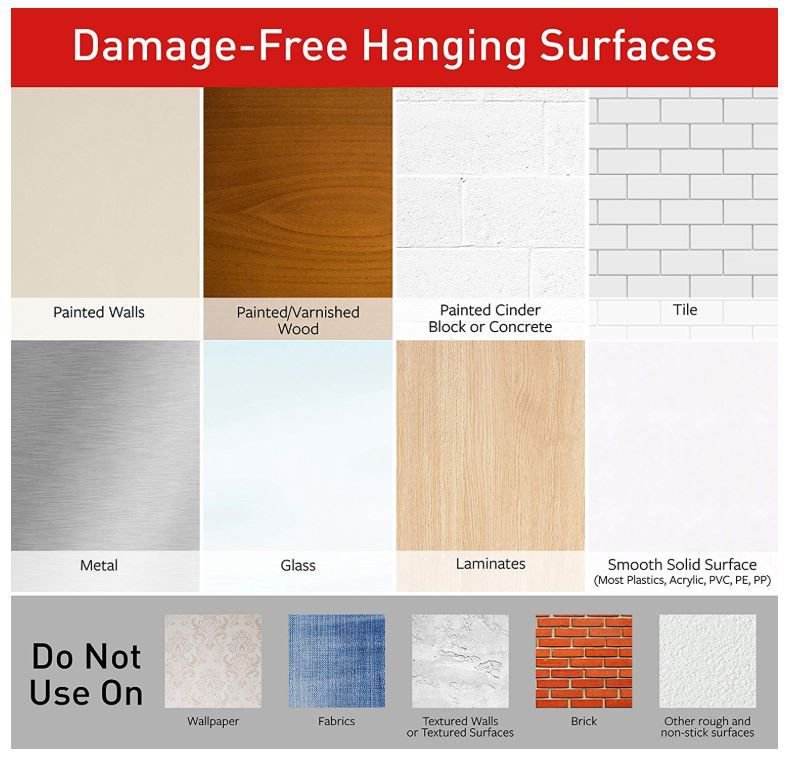 Damage-Free Hanging Surfaces

Painted Walls

Painted/Varnished Wood

Painted Cinder Block or Concrete

Tile

Metal

Glass

Laminates

Smooth Solid Surface
(Most Plastics, Acrylic, PVC, PE, PP)

Do Not Use On

Wallpaper

Fabrics

Textured Walls or Textured Surfaces

Brick

Other rough and non-stick surfaces